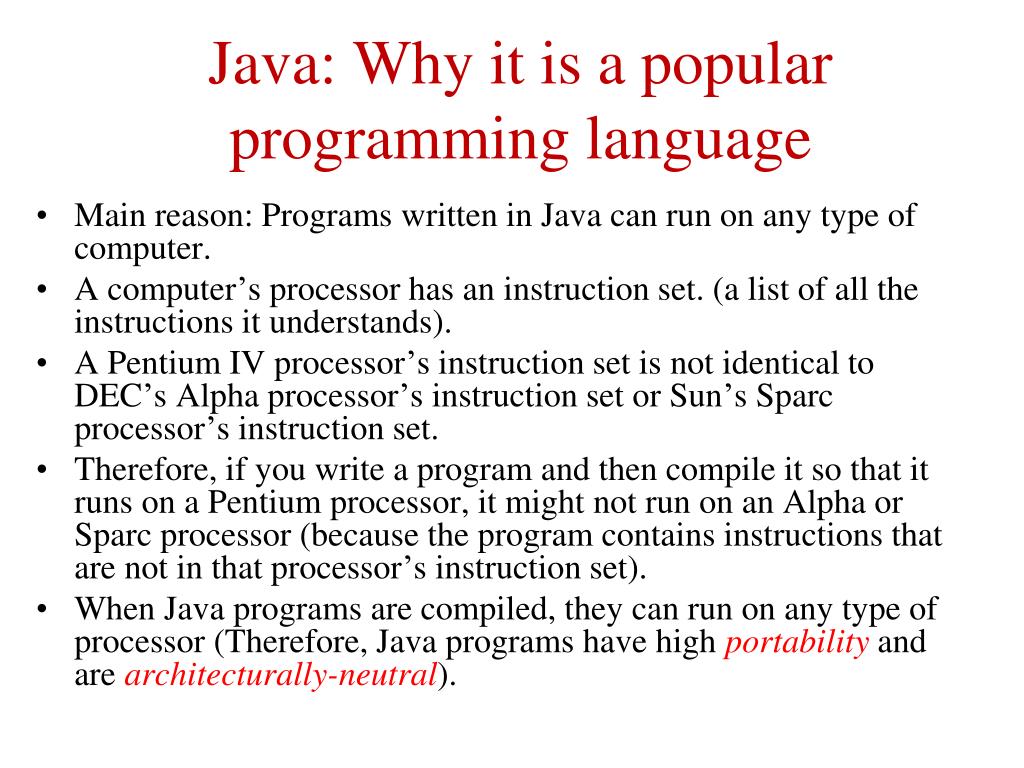 Java: Why it is a popular programming language

• Main reason: Programs written in Java can run on any type of computer.
• A computer’s processor has an instruction set. (a list of all the instructions it understands).
• A Pentium IV processor’s instruction set is not identical to DEC’s Alpha processor’s instruction set or Sun’s Sparc processor’s instruction set.
• Therefore, if you write a program and then compile it so that it runs on a Pentium processor, it might not run on an Alpha or Sparc processor (because the program contains instructions that are not in that processor’s instruction set).
• When Java programs are compiled, they can run on any type of processor (Therefore, Java programs have high portability and are architecturally-neutral).